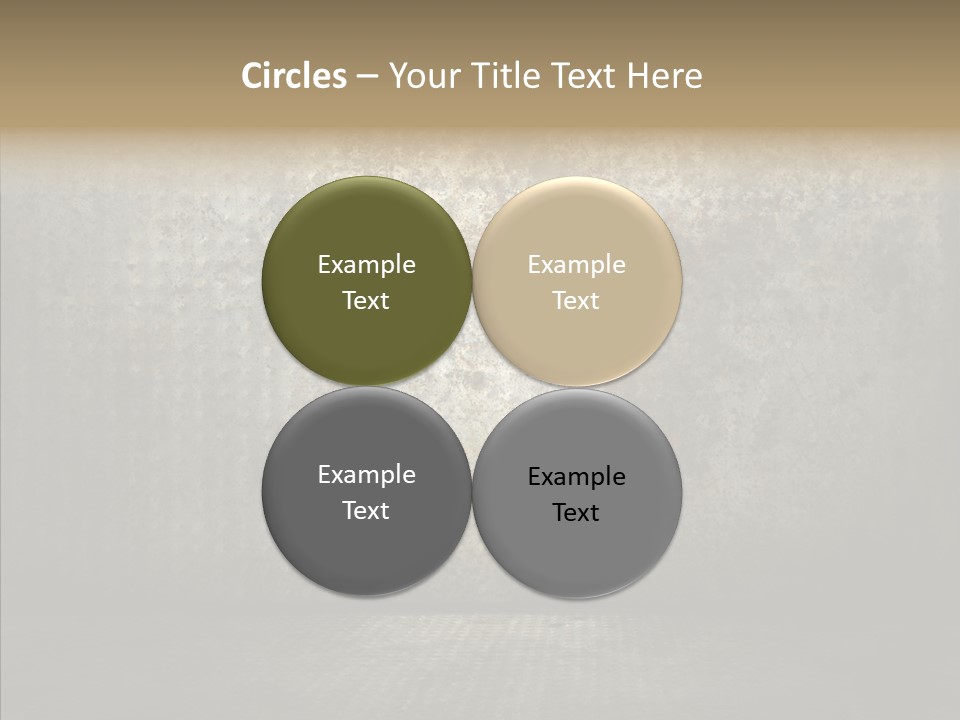 Circles – Your Title Text Here

Example Text

Example Text

Example Text

Example Text